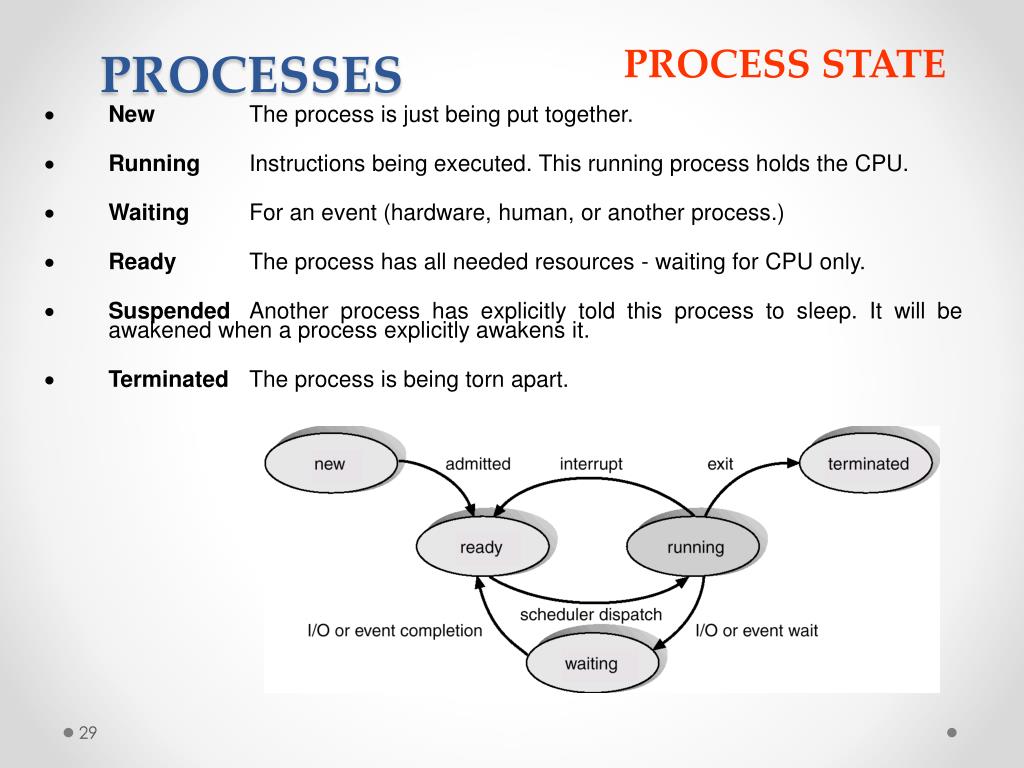 PROCESSES

PROCESS STATE

• New The process is just being put together.

• Running Instructions being executed. This running process holds the CPU.

• Waiting For an event (hardware, human, or another process.)

• Ready The process has all needed resources - waiting for CPU only.

• Suspended Another process has explicitly told this process to sleep. It will be awakened when a process explicitly awakens it.

• Terminated The process is being torn apart.

new
admitted
interrupt
exit
terminated
ready
running
scheduler dispatch
I/O or event completion
I/O or event wait
waiting

29